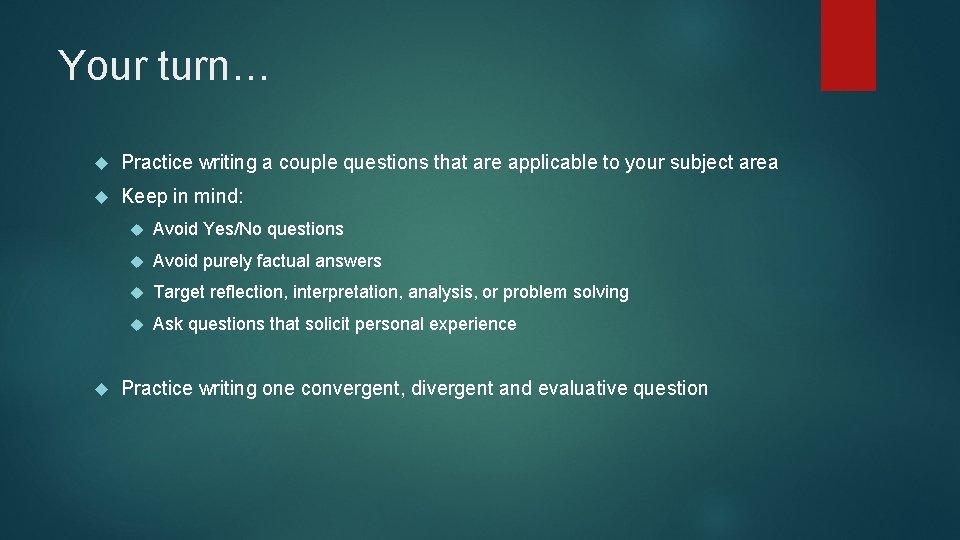 Your turn…

Practice writing a couple questions that are applicable to your subject area

Keep in mind:

Avoid Yes/No questions

Avoid purely factual answers

Target reflection, interpretation, analysis, or problem solving

Ask questions that solicit personal experience

Practice writing one convergent, divergent and evaluative question